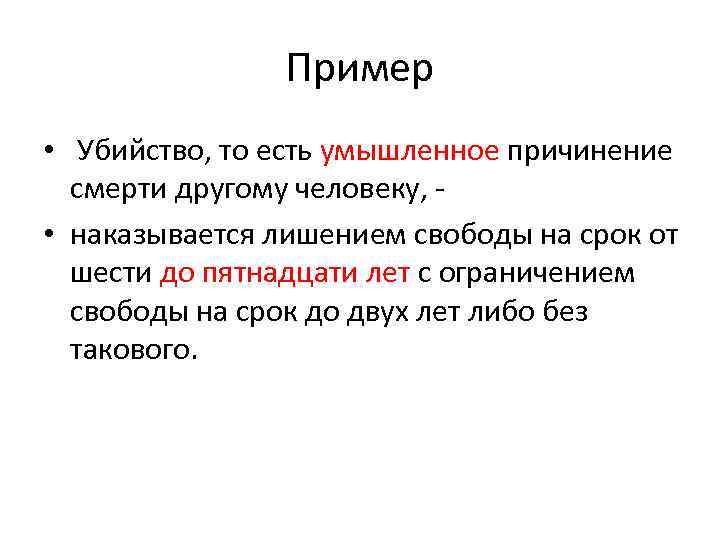 Пример

• Убийство, то есть умышленное причинение смерти другому человеку, -

• наказывается лишением свободы на срок от шести до пятнадцати лет с ограничением свободы на срок до двух лет либо без такового.